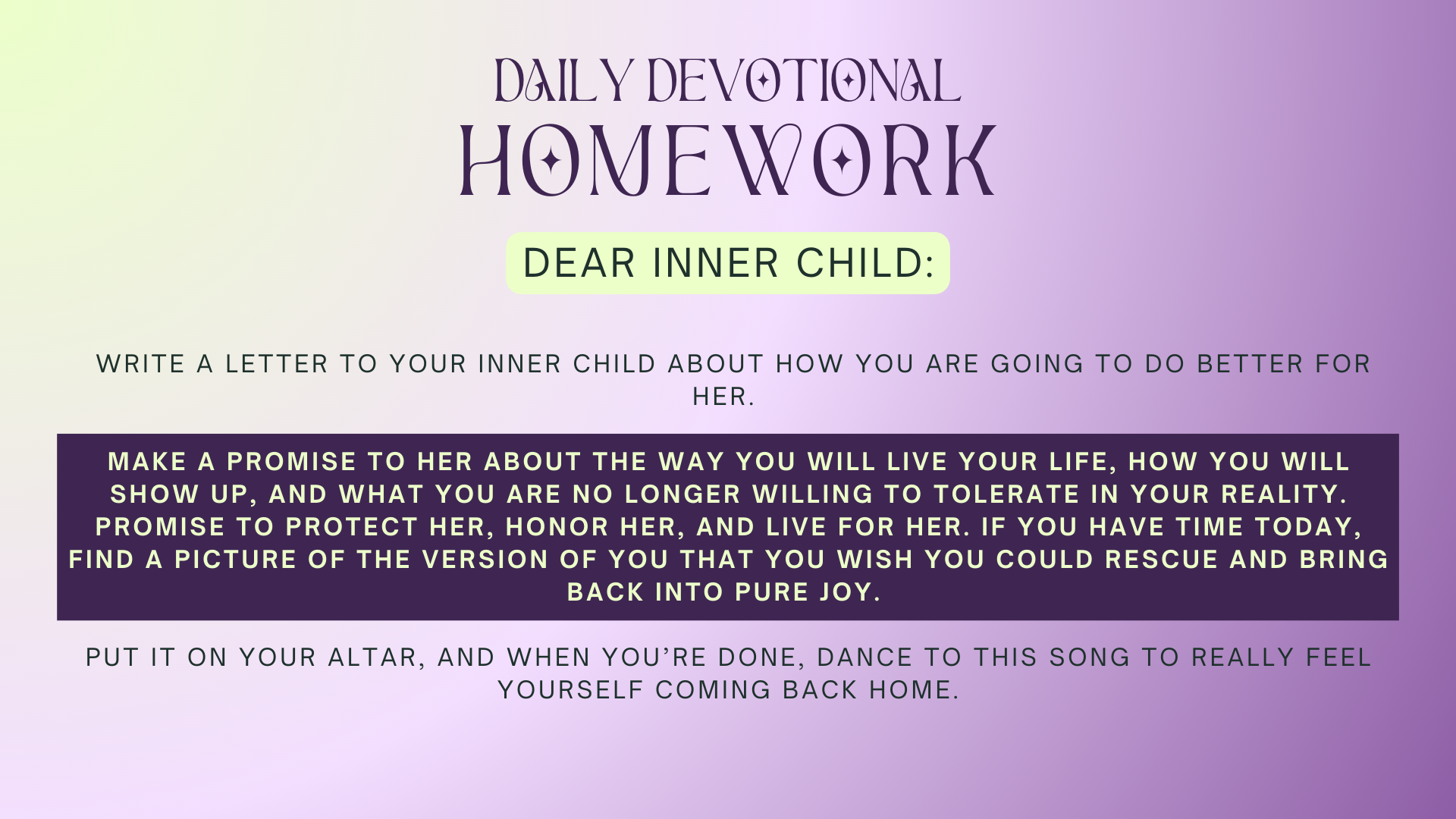 DAILY DEVOTIONAL
HOMEWORK

DEAR INNER CHILD:

WRITE A LETTER TO YOUR INNER CHILD ABOUT HOW YOU ARE GOING TO DO BETTER FOR HER.

MAKE A PROMISE TO HER ABOUT THE WAY YOU WILL LIVE YOUR LIFE, HOW YOU WILL SHOW UP, AND WHAT YOU ARE NO LONGER WILLING TO TOLERATE IN YOUR REALITY. PROMISE TO PROTECT HER, HONOR HER, AND LIVE FOR HER. IF YOU HAVE TIME TODAY, FIND A PICTURE OF THE VERSION OF YOU THAT YOU WISH YOU COULD RESCUE AND BRING BACK INTO PURE JOY.

PUT IT ON YOUR ALTAR, AND WHEN YOU'RE DONE, DANCE TO THIS SONG TO REALLY FEEL YOURSELF COMING BACK HOME.